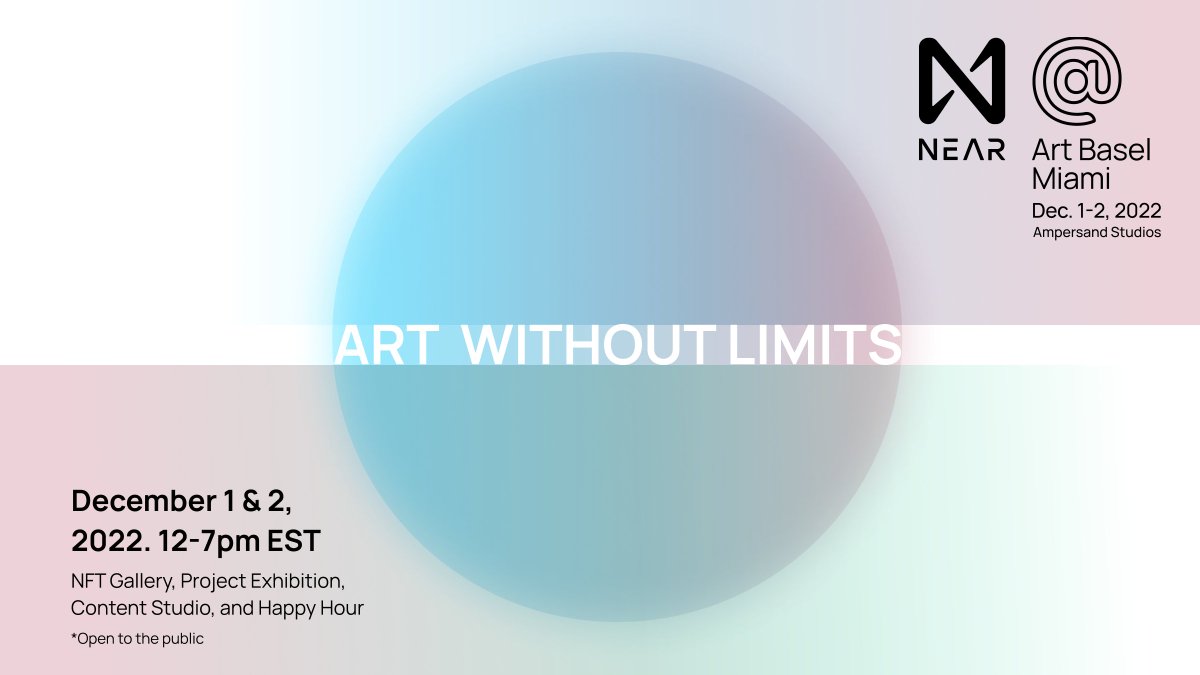 NEAR

@
Art Basel
Miami
Dec. 1-2, 2022
Ampersand Studios

ART WITHOUT LIMITS

December 1 & 2,
2022. 12-7pm EST

NFT Gallery, Project Exhibition, Content Studio, and Happy Hour

*Open to the public